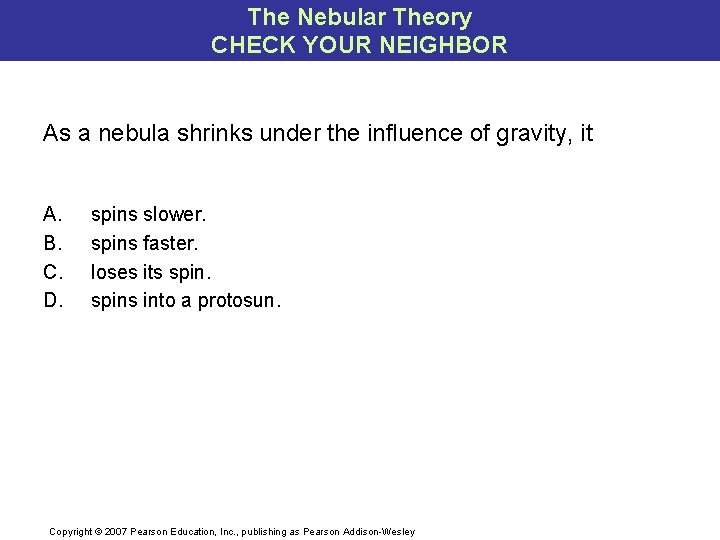 The Nebular Theory
CHECK YOUR NEIGHBOR

As a nebula shrinks under the influence of gravity, it

A. spins slower.
B. spins faster.
C. loses its spin.
D. spins into a protosun.

Copyright © 2007 Pearson Education, Inc., publishing as Pearson Addison-Wesley